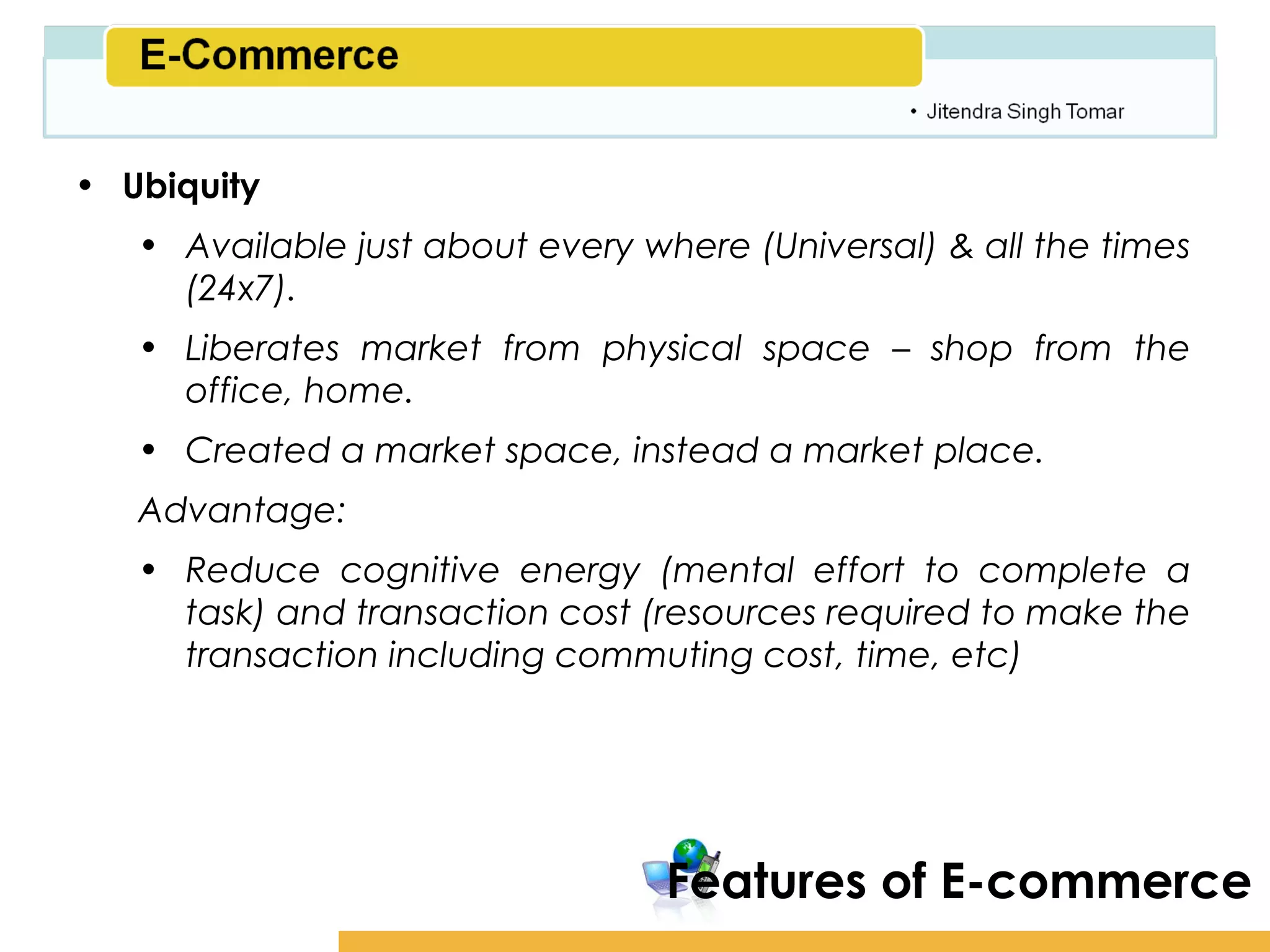 E-Commerce

• Jitendra Singh Tomar

• Ubiquity

• Available just about every where (Universal) & all the times (24x7).

• Liberates market from physical space – shop from the office, home.

• Created a market space, instead a market place.

Advantage:

• Reduce cognitive energy (mental effort to complete a task) and transaction cost (resources required to make the transaction including commuting cost, time, etc)

Features of E-commerce